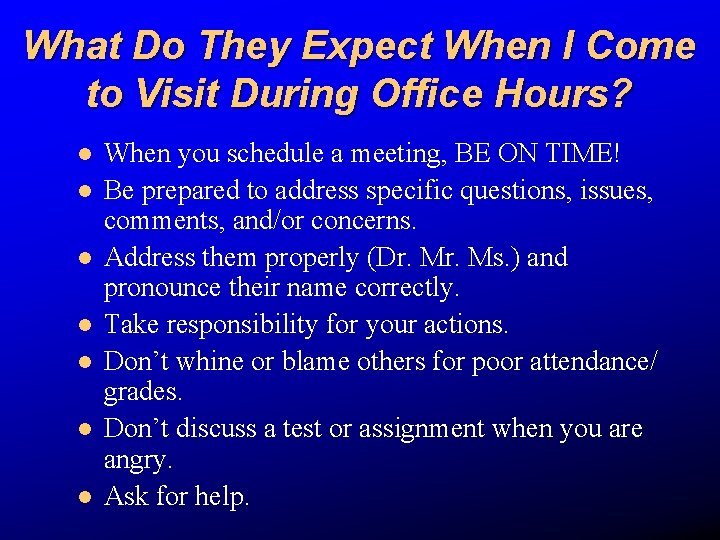 What Do They Expect When I Come to Visit During Office Hours?

- When you schedule a meeting, BE ON TIME!
- Be prepared to address specific questions, issues, comments, and/or concerns.
- Address them properly (Dr. Mr. Ms.) and pronounce their name correctly.
- Take responsibility for your actions.
- Don’t whine or blame others for poor attendance/ grades.
- Don’t discuss a test or assignment when you are angry.
- Ask for help.